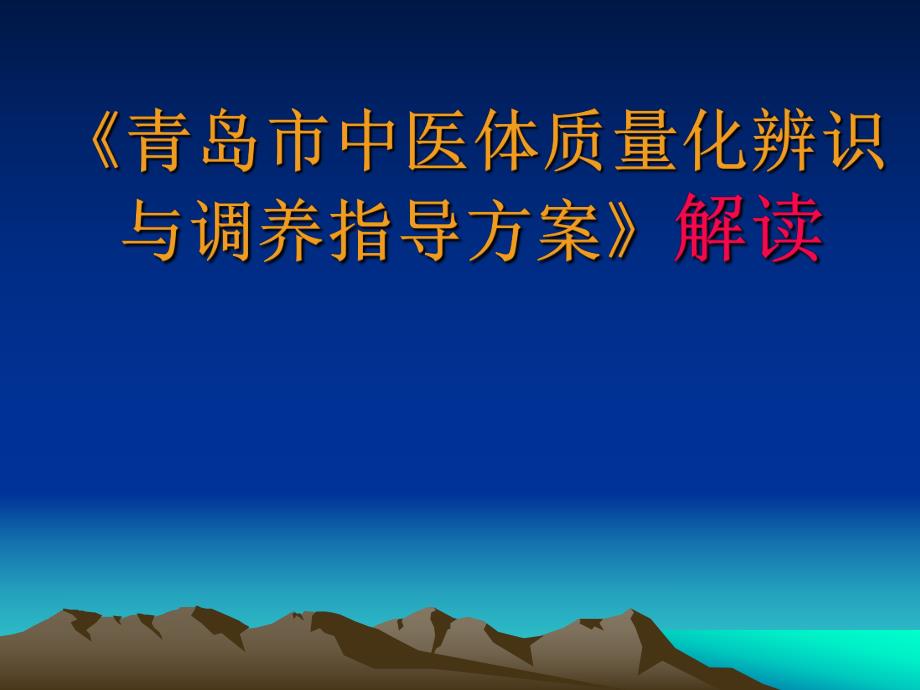 《青岛市中医体质量化辨识与调养指导方案》解读